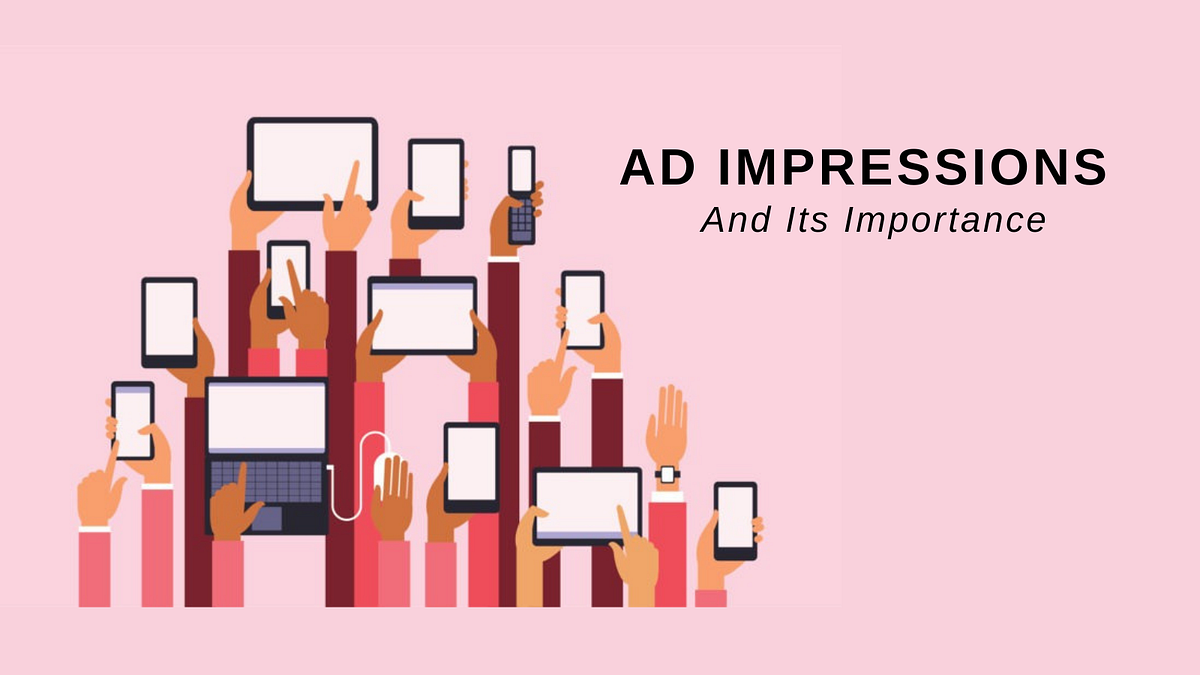 AD IMPRESSIONS
And Its Importance